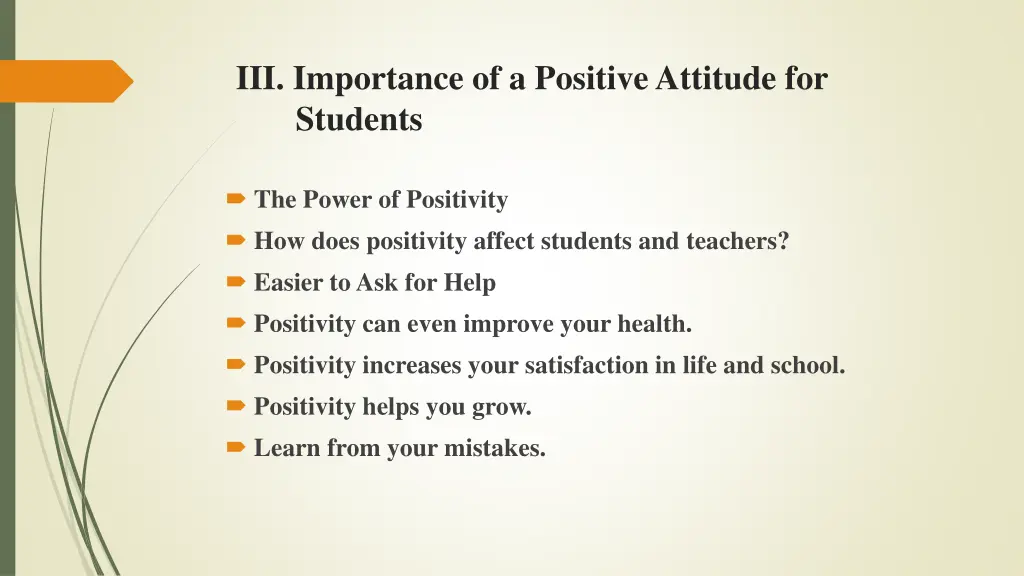 III. Importance of a Positive Attitude for Students

The Power of Positivity
How does positivity affect students and teachers?
Easier to Ask for Help
Positivity can even improve your health.
Positivity increases your satisfaction in life and school.
Positivity helps you grow.
Learn from your mistakes.